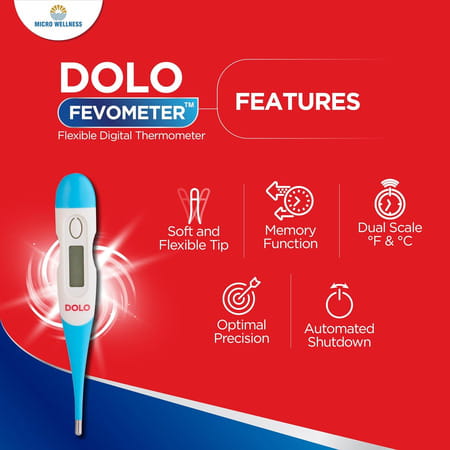 MICRO WELLNESS

DOLO
FEVOMETER™
Flexible Digital Thermometer

FEATURES

Soft and Flexible Tip

Memory Function

Dual Scale °F & °C

Optimal Precision

Automated Shutdown

DOLO